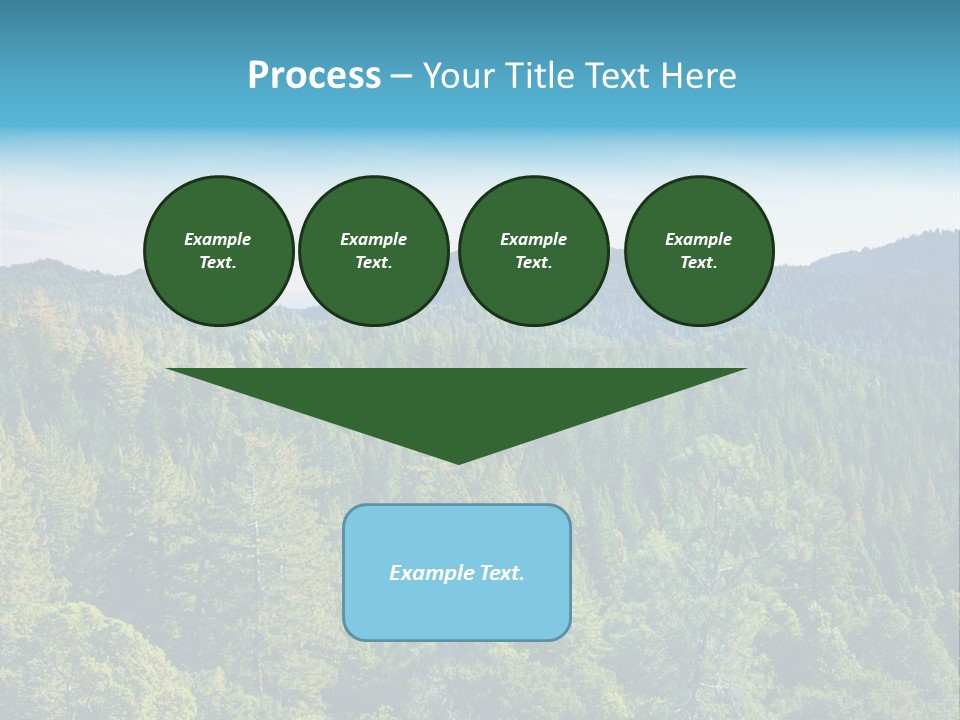 Process – Your Title Text Here

Example Text.

Example Text.

Example Text.

Example Text.

Example Text.